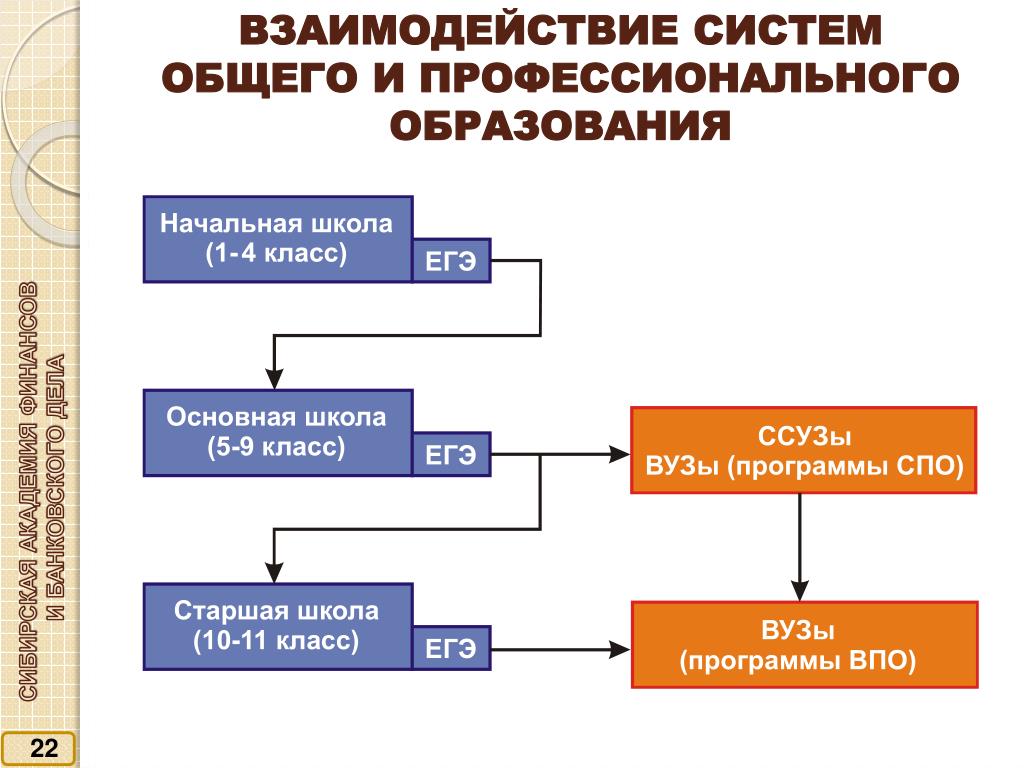 ВЗАИМОДЕЙСТВИЕ СИСТЕМ ОБЩЕГО И ПРОФЕССИОНАЛЬНОГО ОБРАЗОВАНИЯ

Начальная школа (1-4 класс)

ЕГЭ

Основная школа (5-9 класс)

ЕГЭ

ССУЗы ВУЗы (программы СПО)

Старшая школа (10-11 класс)

ЕГЭ

ВУЗы (программы ВПО)

СИБИРСКАЯ АКАДЕМИЯ ФИНАНСОВ И БАНКОВСКОГО ДЕЛА

22